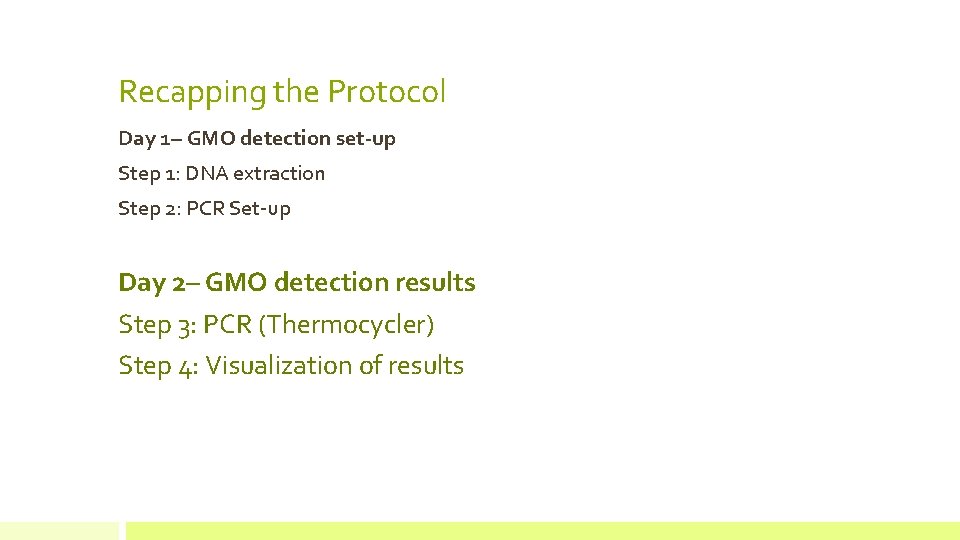 Recapping the Protocol

Day 1– GMO detection set-up
Step 1: DNA extraction
Step 2: PCR Set-up

Day 2– GMO detection results
Step 3: PCR (Thermocycler)
Step 4: Visualization of results